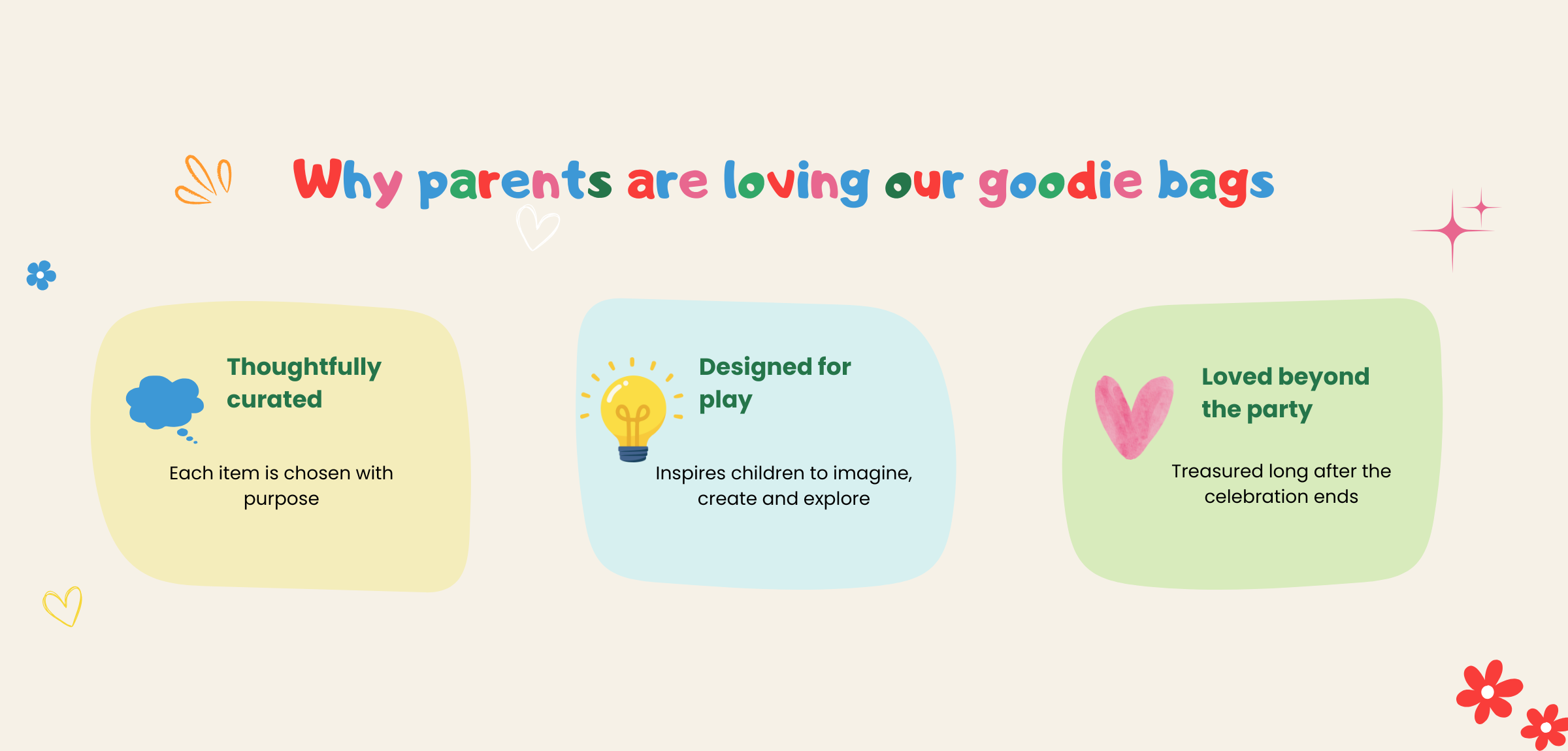 Why parents are loving our goodie bags

Thoughtfully curated

Each item is chosen with purpose

Designed for play

Inspires children to imagine, create and explore

Loved beyond the party

Treasured long after the celebration ends